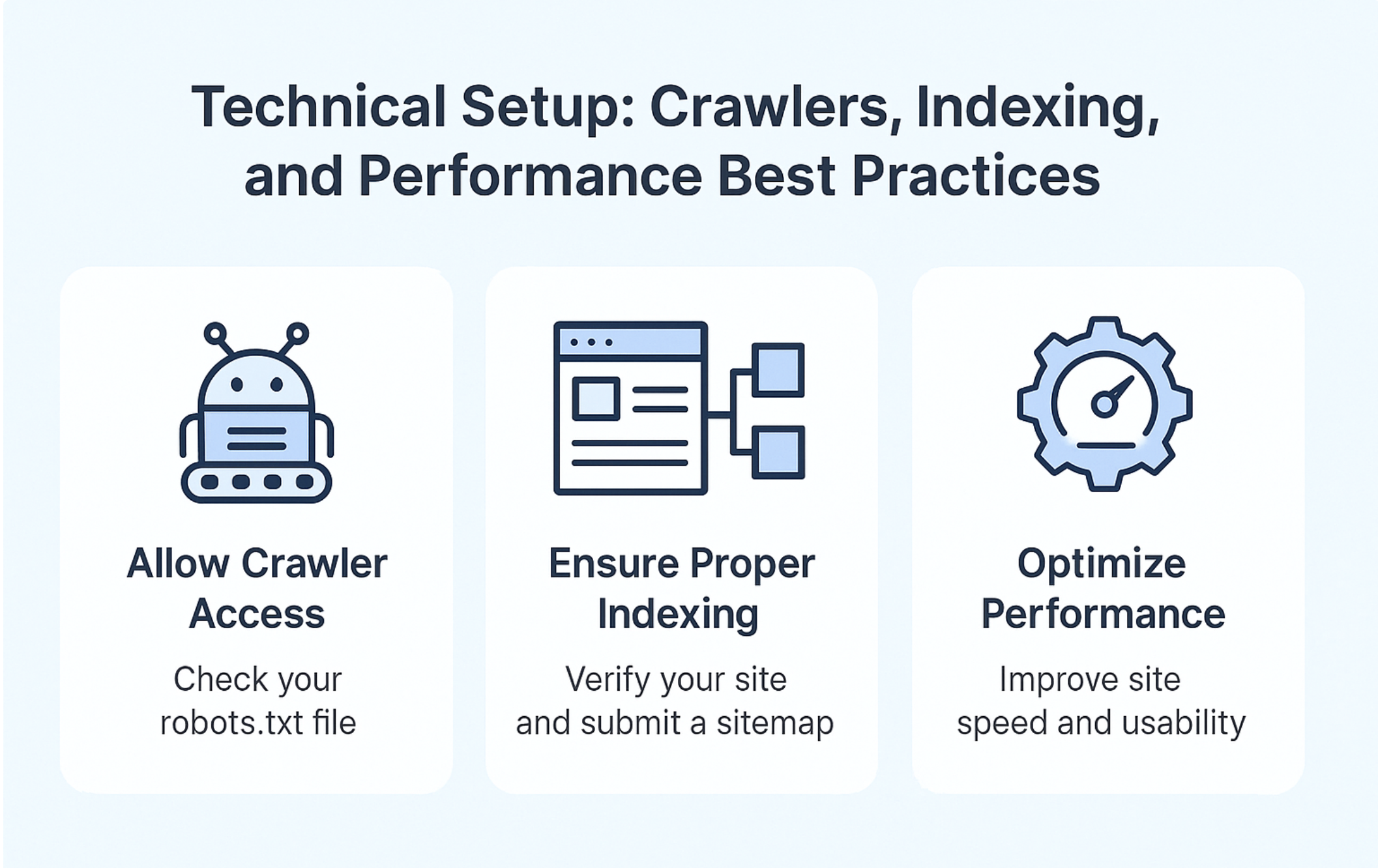 Technical Setup: Crawlers, Indexing, and Performance Best Practices

Allow Crawler Access

Check your robots.txt file

Ensure Proper Indexing

Verify your site and submit a sitemap

Optimize Performance

Improve site speed and usability